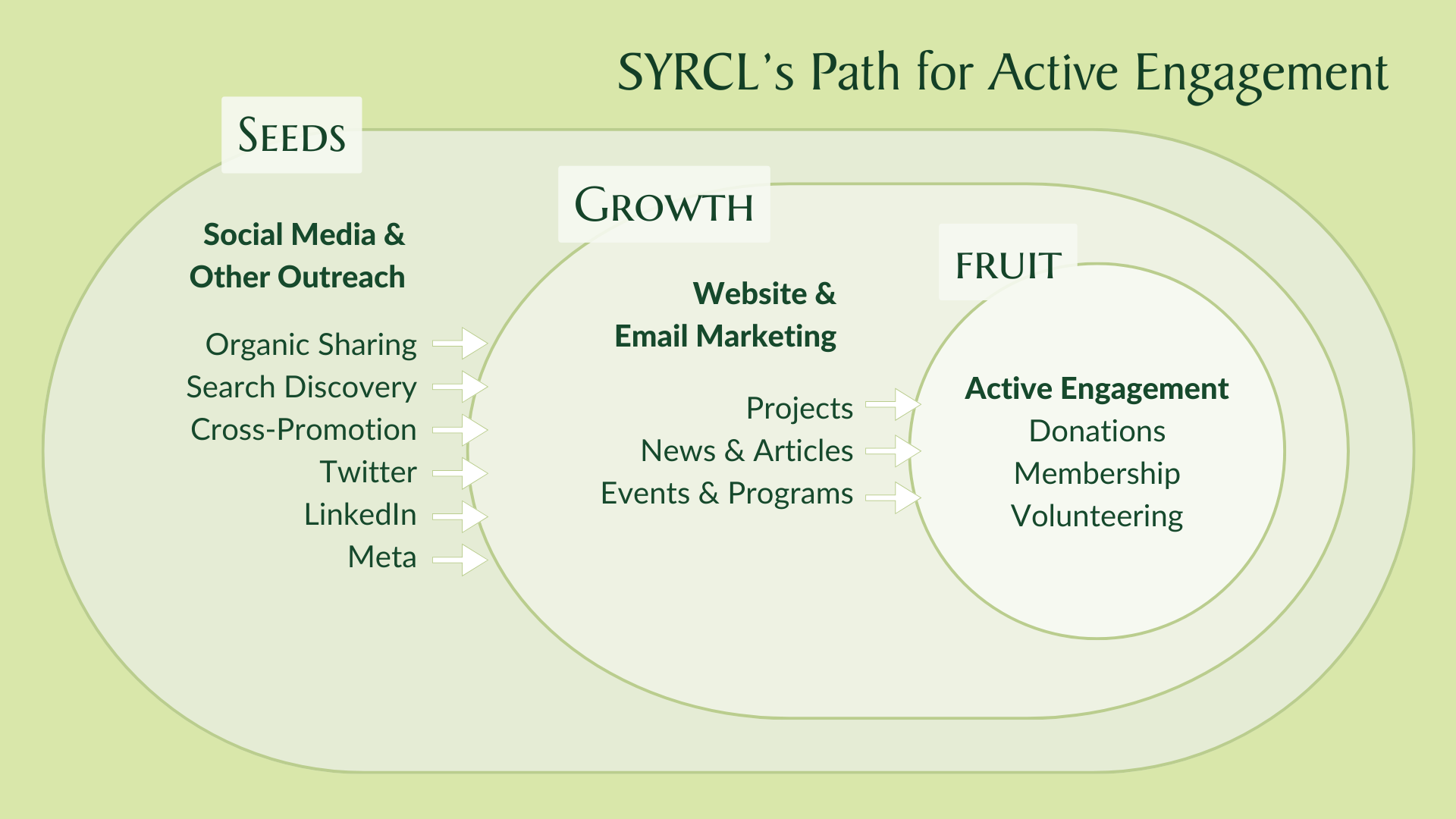 SYRCL's Path for Active Engagement

SEEDS

Social Media & Other Outreach

Organic Sharing
Search Discovery
Cross-Promotion
Twitter
LinkedIn
Meta

GROWTH

Website & Email Marketing

Projects
News & Articles
Events & Programs

FRUIT

Active Engagement
Donations
Membership
Volunteering